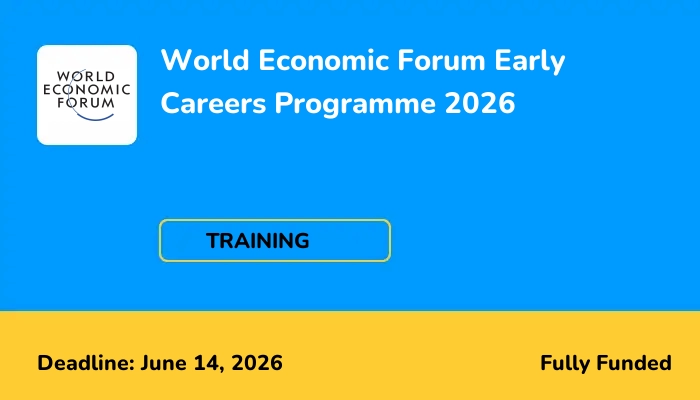 WORLD
ECONOMIC
FORUM

World Economic Forum Early Careers Programme 2026

TRAINING

Deadline: June 14, 2026

Fully Funded